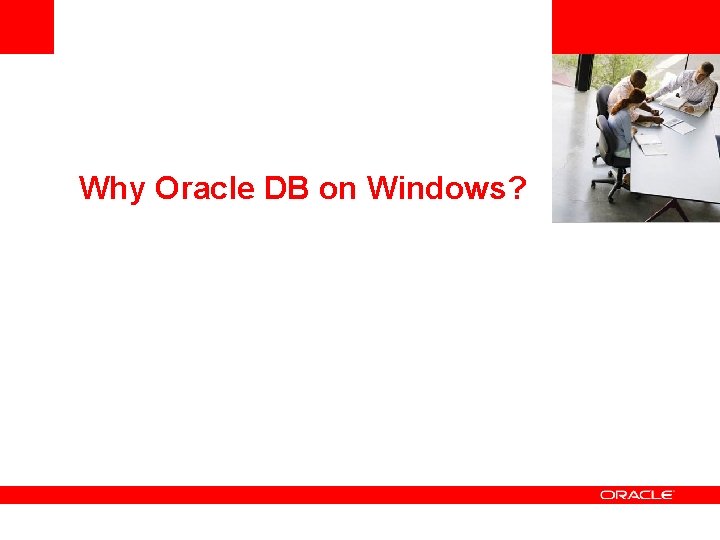 Why Oracle DB on Windows?

ORACLE